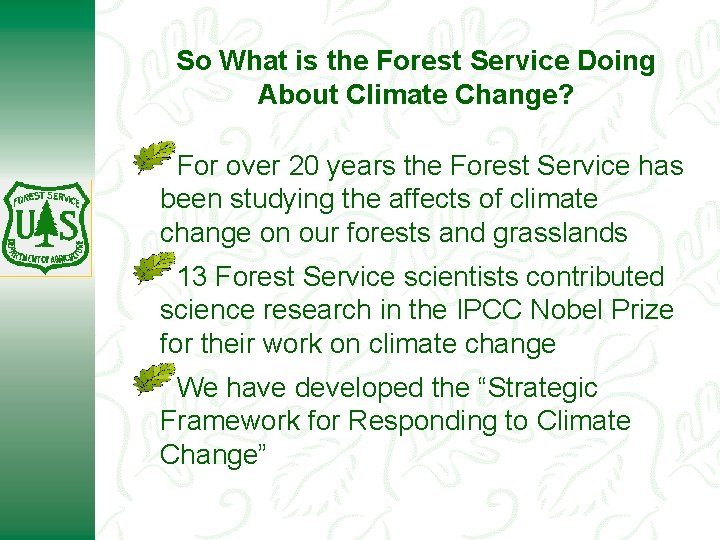 FOREST SERVICE
U S
DEPARTMENT OF AGRICULTURE

So What is the Forest Service Doing About Climate Change?

For over 20 years the Forest Service has been studying the affects of climate change on our forests and grasslands

13 Forest Service scientists contributed science research in the IPCC Nobel Prize for their work on climate change

We have developed the “Strategic Framework for Responding to Climate Change”